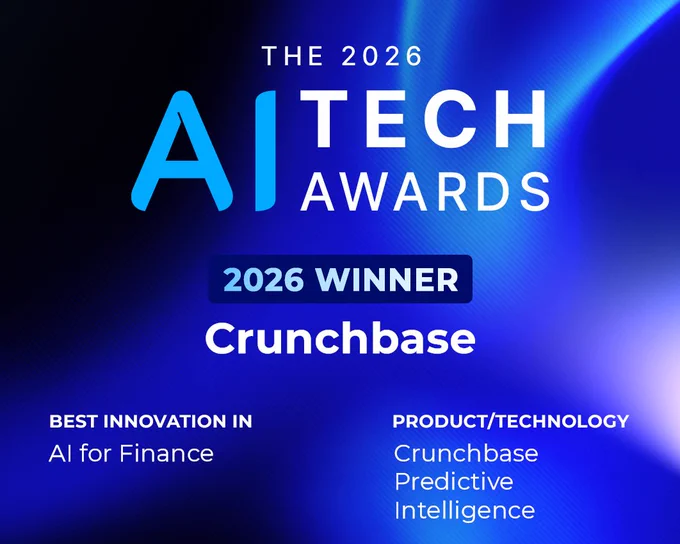 THE 2026
AI TECH AWARDS

2026 WINNER
Crunchbase

BEST INNOVATION IN
AI for Finance

PRODUCT/TECHNOLOGY
Crunchbase Predictive Intelligence